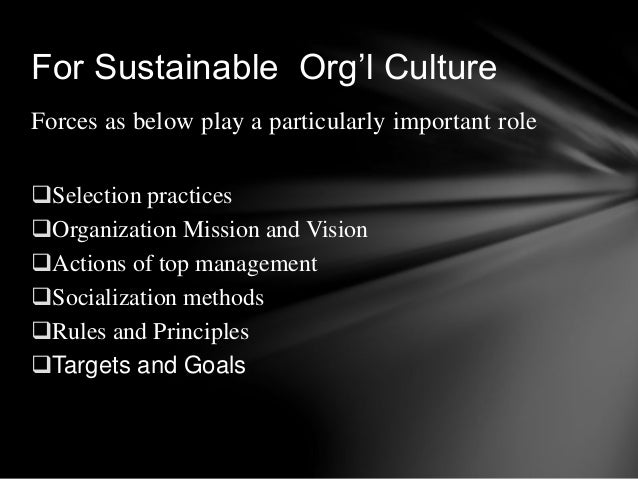 For Sustainable  Org’l Culture

Forces as below play a particularly important role

❑Selection practices
❑Organization Mission and Vision
❑Actions of top management
❑Socialization methods
❑Rules and Principles
❑Targets and Goals